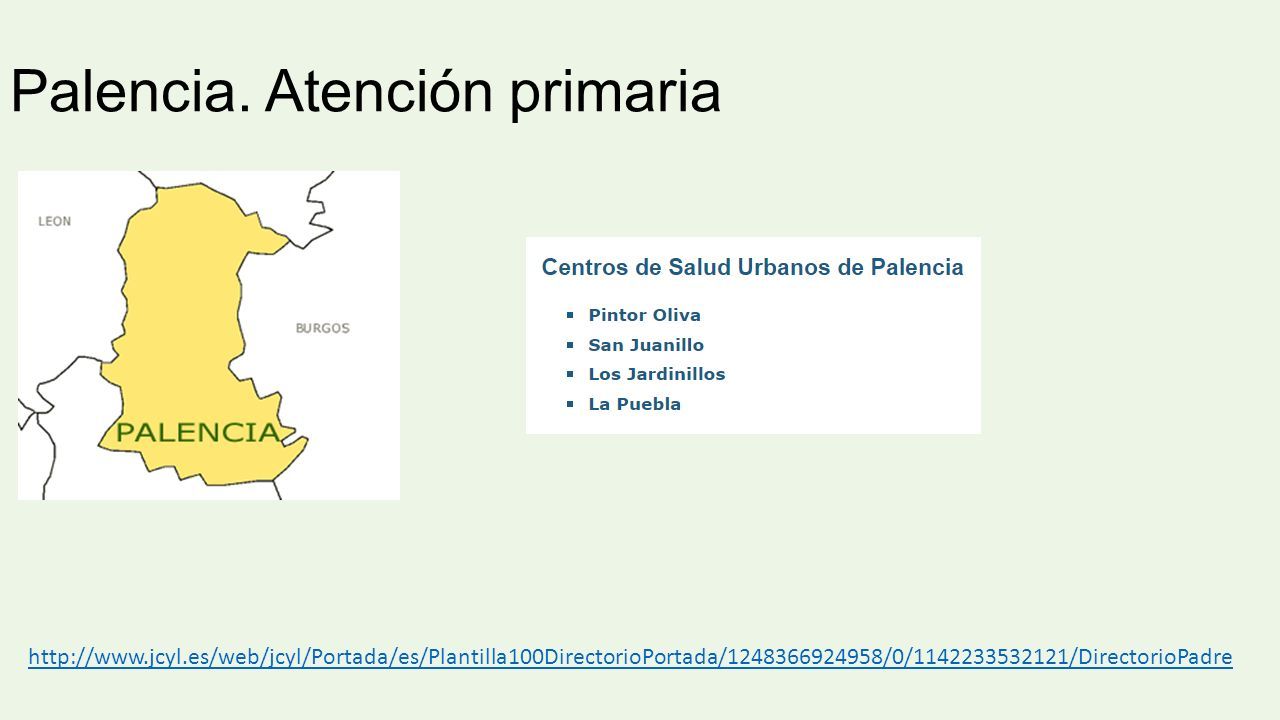 Palencia. Atención primaria

LEON

BURGOS

PALENCIA

Centros de Salud Urbanos de Palencia

- Pintor Oliva
- San Juanillo
- Los Jardinillos
- La Puebla

http://www.jcyl.es/web/jcyl/Portada/es/Plantilla100DirectorioPortada/1248366924958/0/1142233532121/DirectorioPadre